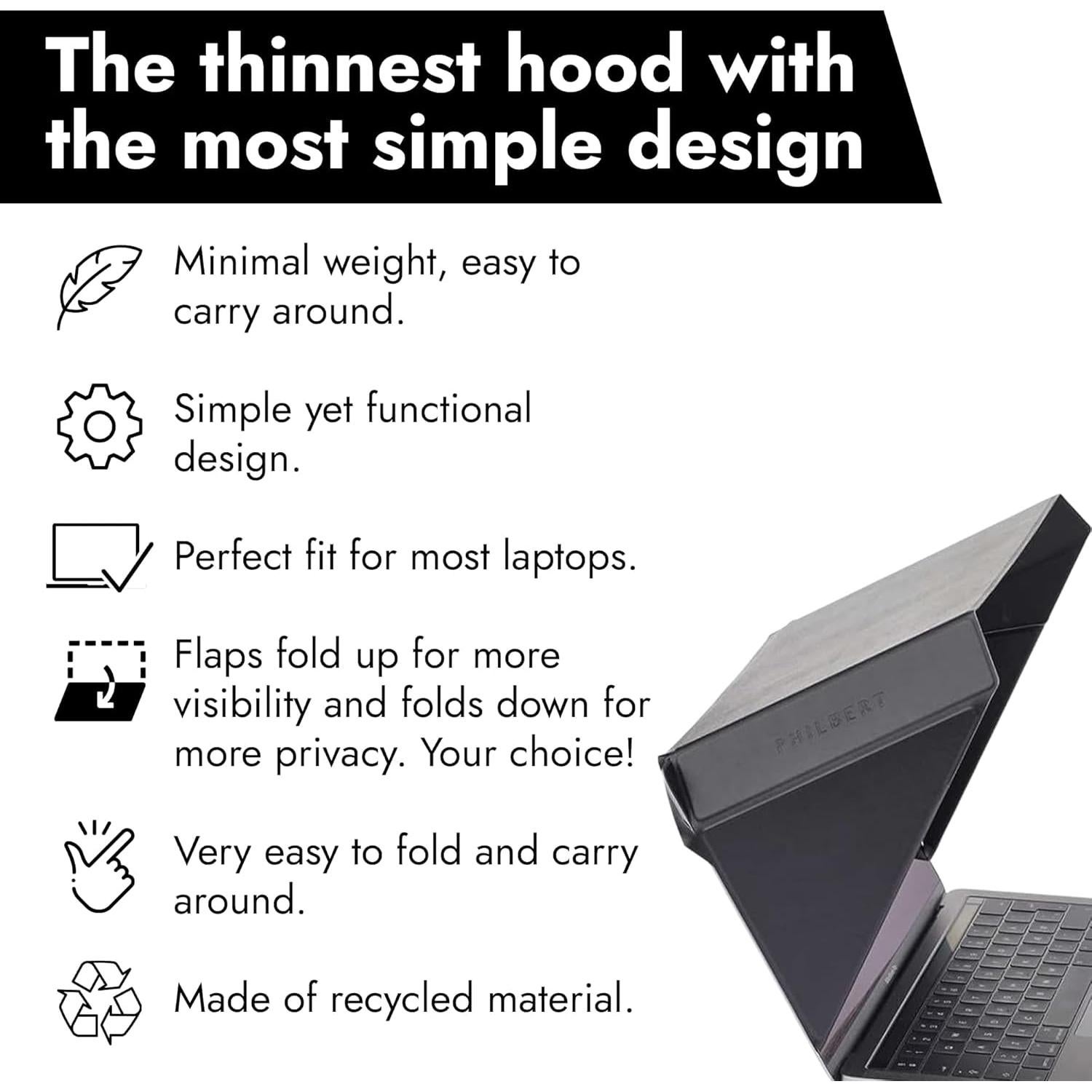 The thinnest hood with the most simple design

Minimal weight, easy to carry around.

Simple yet functional design.

Perfect fit for most laptops.

Flaps fold up for more visibility and folds down for more privacy. Your choice!

Very easy to fold and carry around.

Made of recycled material.

PHILBERT